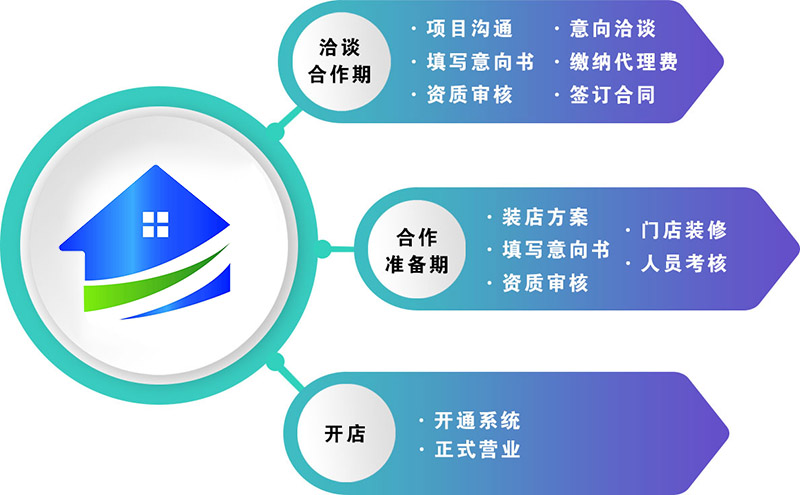 洽谈
合作期

· 项目沟通
· 填写意向书
· 资质审核

· 意向洽谈
· 缴纳代理费
· 签订合同

合作
准备期

· 装店方案
· 填写意向书
· 资质审核

· 门店装修
· 人员考核

开店

· 开通系统
· 正式营业